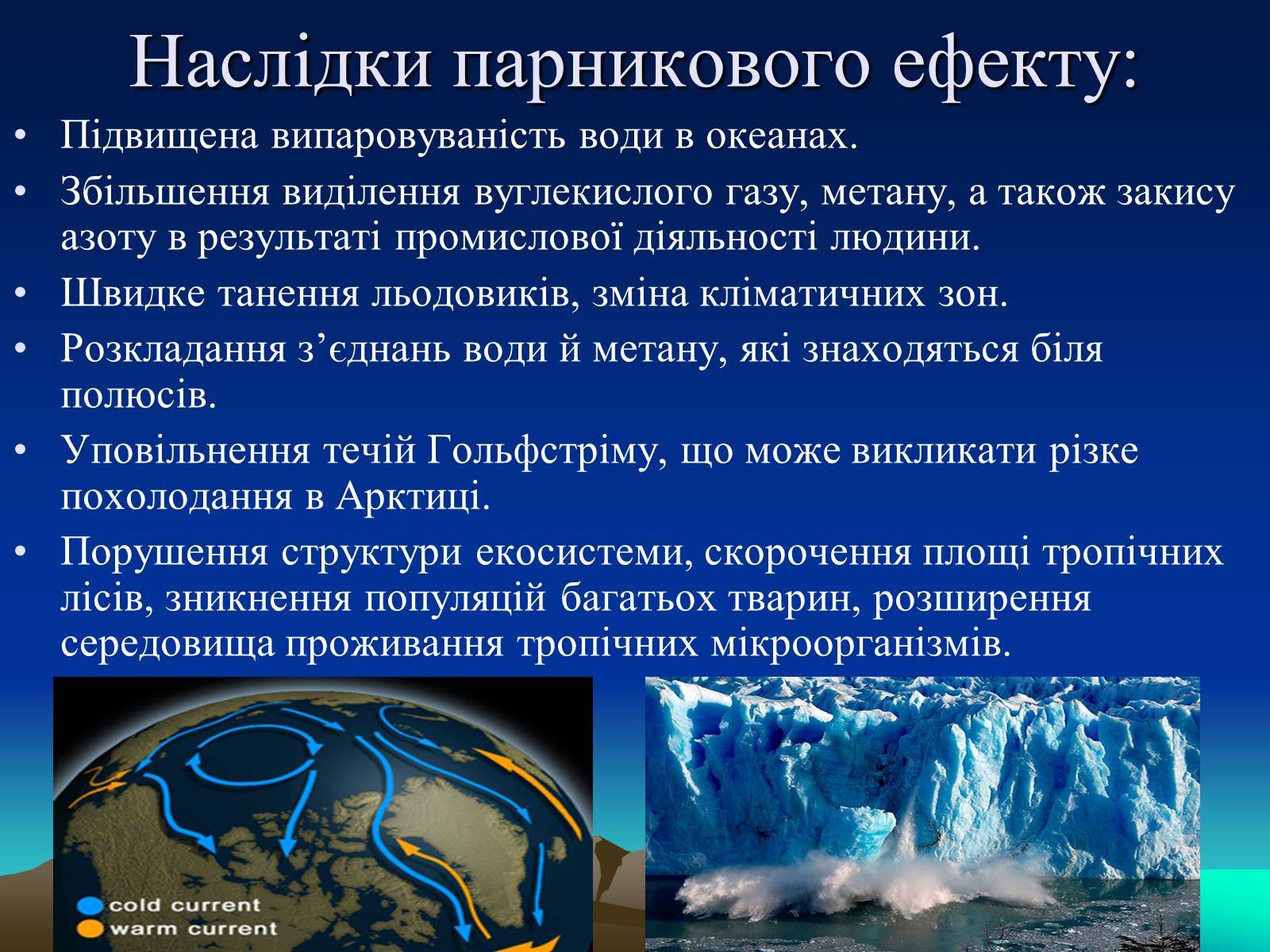 Наслідки парникового ефекту:

• Підвищена випаровуваність води в океанах.
• Збільшення виділення вуглекислого газу, метану, а також закису азоту в результаті промислової діяльності людини.
• Швидке танення льодовиків, зміна кліматичних зон.
• Розкладання з'єднань води й метану, які знаходяться біля полюсів.
• Уповільнення течій Гольфстріму, що може викликати різке похолодання в Арктиці.
• Порушення структури екосистеми, скорочення площі тропічних лісів, зникнення популяцій багатьох тварин, розширення середовища проживання тропічних мікроорганізмів.

cold current
warm current